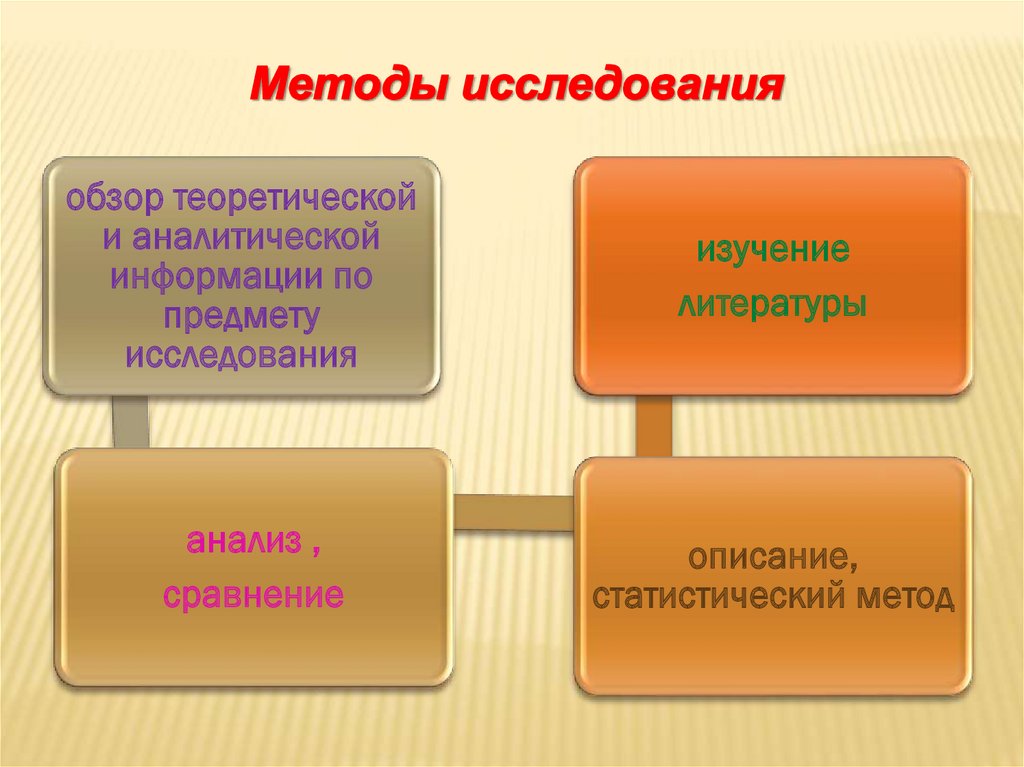 Методы исследования

обзор теоретической и аналитической информации по предмету исследования

изучение литературы

анализ , сравнение

описание, статистический метод